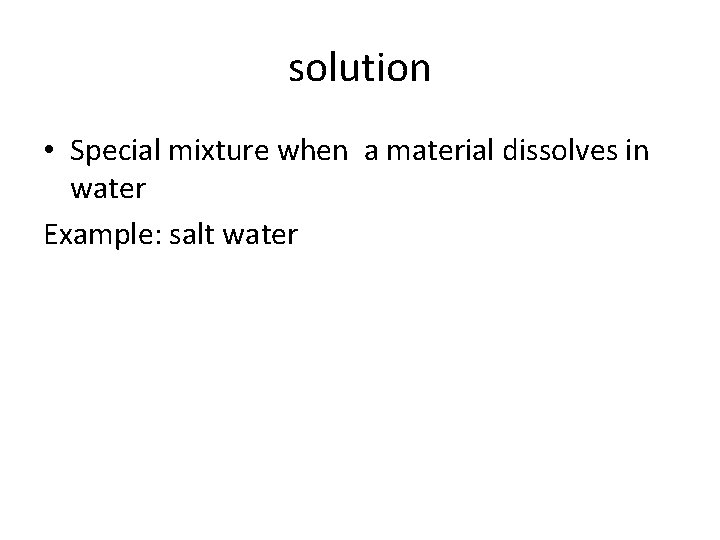 solution

• Special mixture when  a material dissolves in water

Example: salt water